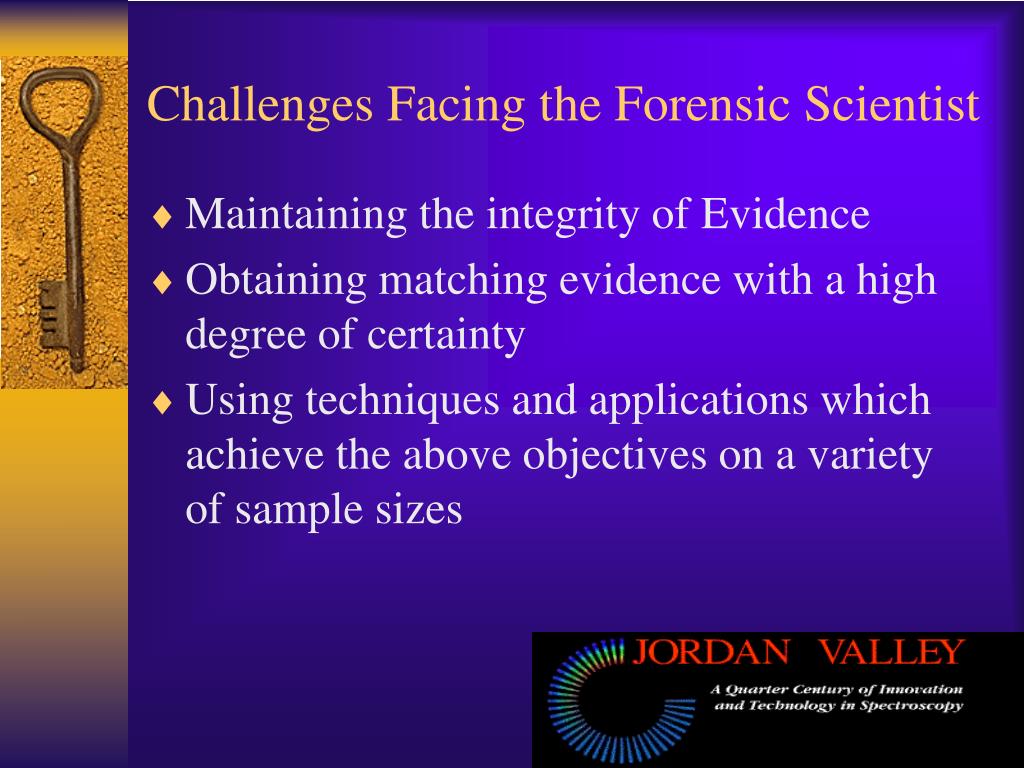 Challenges Facing the Forensic Scientist

♦ Maintaining the integrity of Evidence

♦ Obtaining matching evidence with a high degree of certainty

♦ Using techniques and applications which achieve the above objectives on a variety of sample sizes

JORDAN VALLEY
A Quarter Century of Innovation and Technology in Spectroscopy